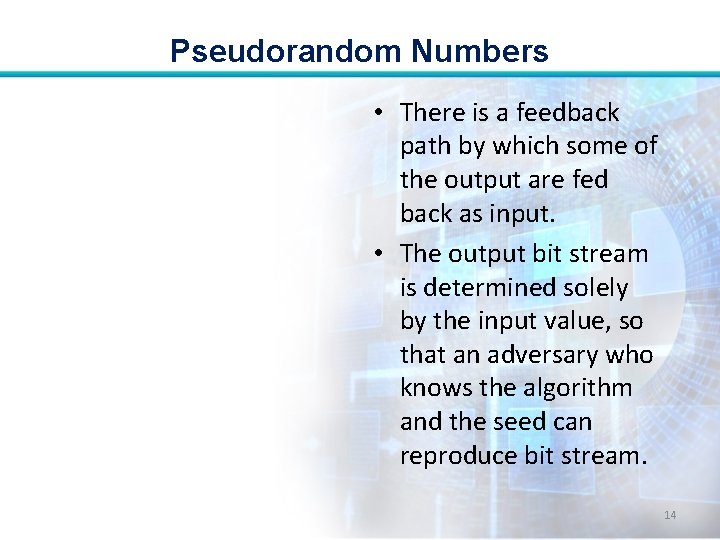 Pseudorandom Numbers

• There is a feedback path by which some of the output are fed back as input.

• The output bit stream is determined solely by the input value, so that an adversary who knows the algorithm and the seed can reproduce bit stream.

14